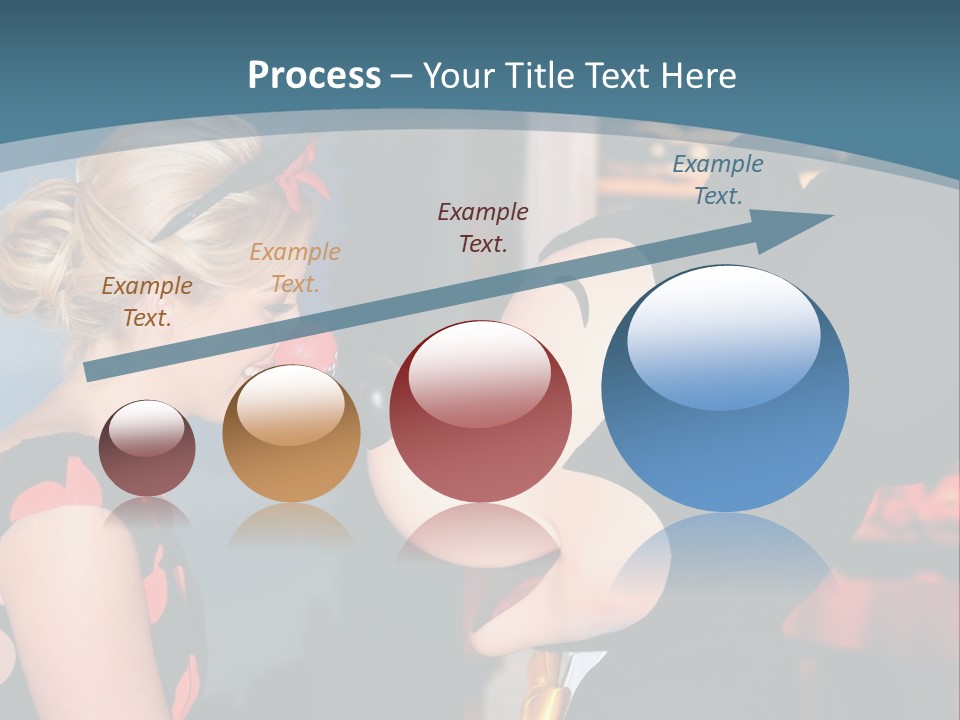 Process – Your Title Text Here

Example Text.

Example Text.

Example Text.

Example Text.